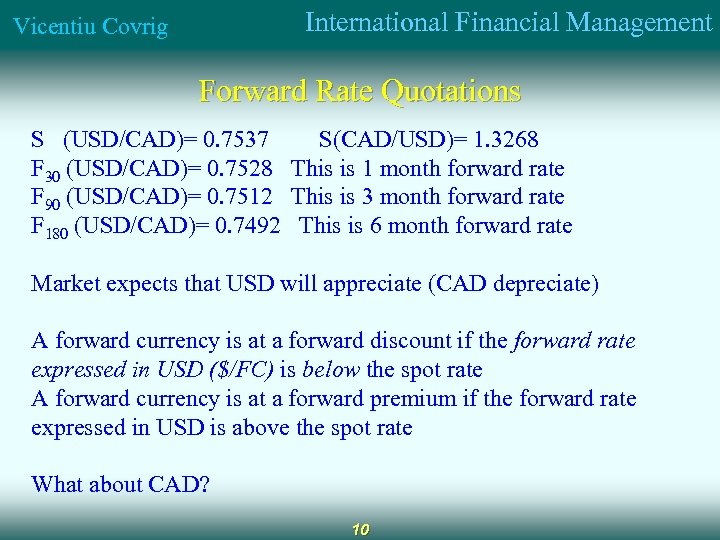 Vicentiu Covrig International Financial Management

Forward Rate Quotations

S (USD/CAD)= 0.7537 S(CAD/USD)= 1.3268
$F_{30}$ (USD/CAD)= 0.7528 This is 1 month forward rate
$F_{90}$ (USD/CAD)= 0.7512 This is 3 month forward rate
$F_{180}$ (USD/CAD)= 0.7492 This is 6 month forward rate

Market expects that USD will appreciate (CAD depreciate)

A forward currency is at a forward discount if the forward rate expressed in USD ($/FC) is below the spot rate
A forward currency is at a forward premium if the forward rate expressed in USD is above the spot rate

What about CAD?

10